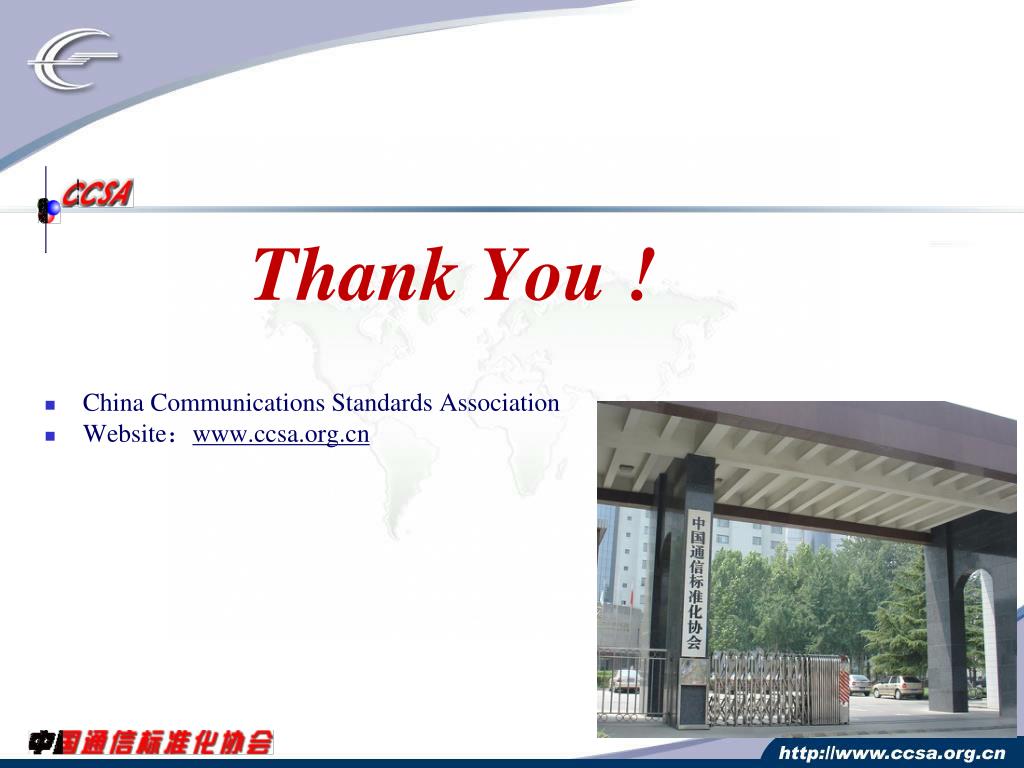 CCSA

Thank You !

- China Communications Standards Association
- Website：www.ccsa.org.cn

中国通信标准化协会

中国通信标准化协会

http://www.ccsa.org.cn